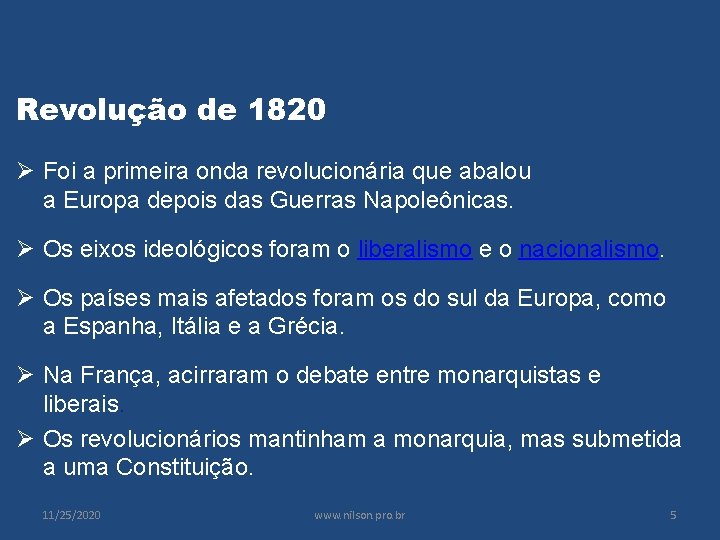 Revolução de 1820

➢ Foi a primeira onda revolucionária que abalou a Europa depois das Guerras Napoleônicas.

➢ Os eixos ideológicos foram o liberalismo e o nacionalismo.

➢ Os países mais afetados foram os do sul da Europa, como a Espanha, Itália e a Grécia.

➢ Na França, acirraram o debate entre monarquistas e liberais.

➢ Os revolucionários mantinham a monarquia, mas submetida a uma Constituição.

11/25/2020 www.nilson.pro.br 5